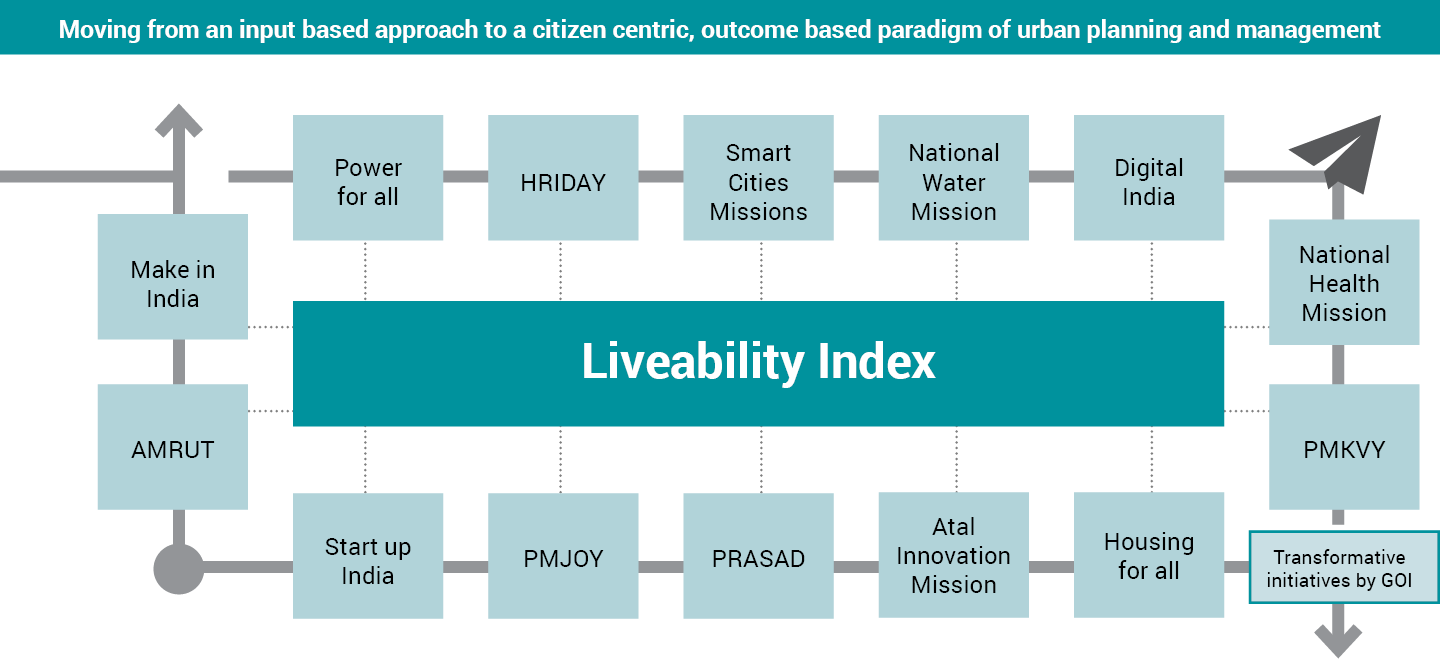 Moving from an input based approach to a citizen centric, outcome based paradigm of urban planning and management

Power for all

HRIDAY

Smart Cities Missions

National Water Mission

Digital India

Make in India

National Health Mission

Liveability Index

AMRUT

PMKVY

Start up India

PMJOY

PRASAD

Atal Innovation Mission

Housing for all

Transformative initiatives by GOI